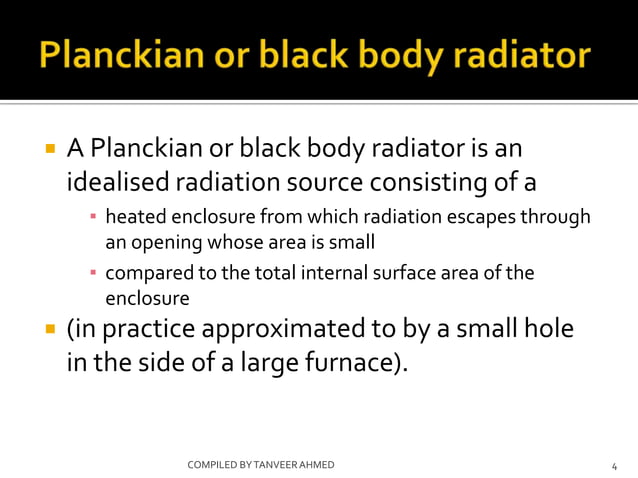 Planckian or black body radiator

▪ A Planckian or black body radiator is an idealised radiation source consisting of a
  ▪ heated enclosure from which radiation escapes through an opening whose area is small
  ▪ compared to the total internal surface area of the enclosure
▪ (in practice approximated to by a small hole in the side of a large furnace).

COMPILED BY TANVEER AHMED

4